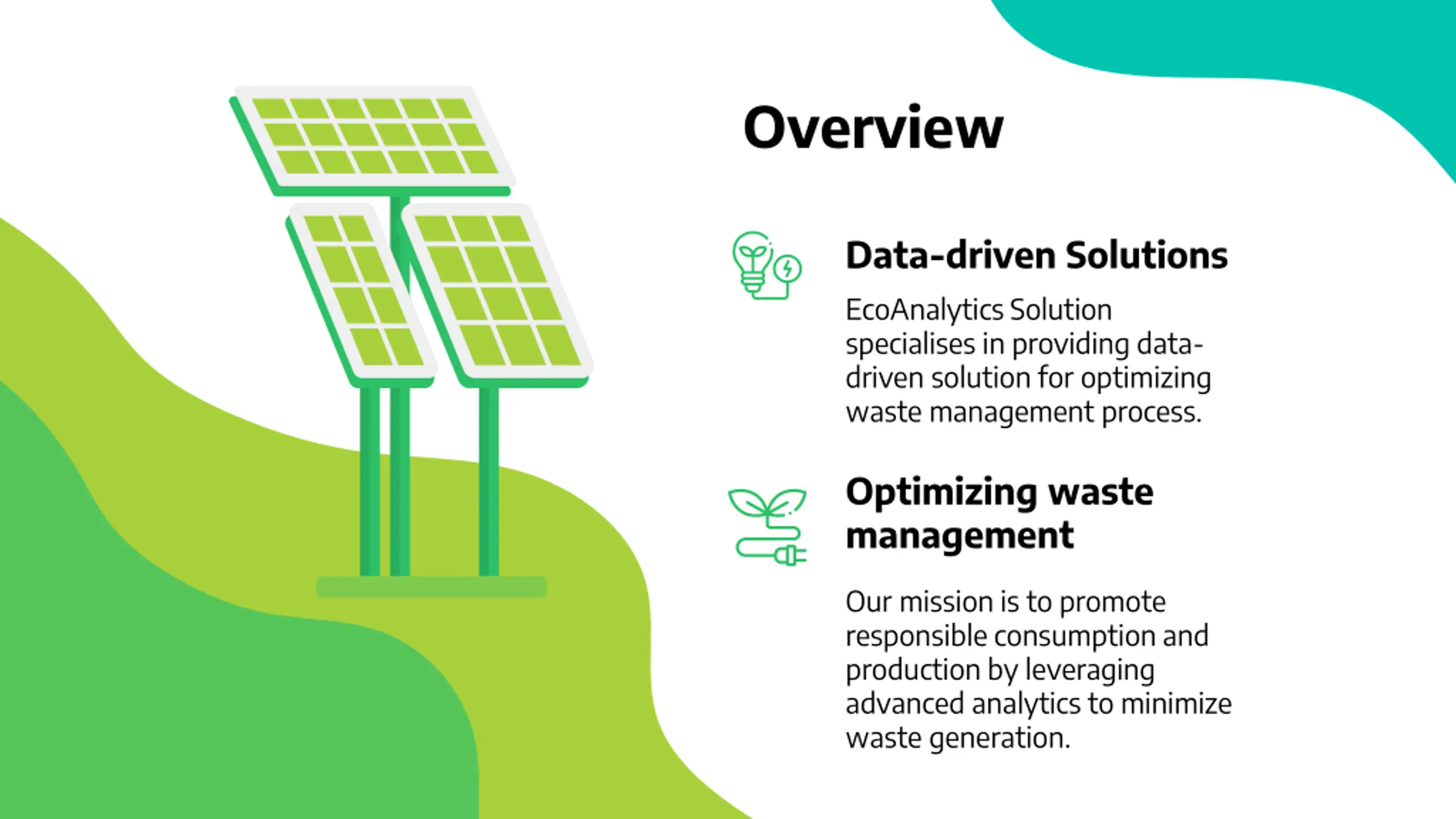 Overview

Data-driven Solutions

EcoAnalytics Solution specialises in providing data-driven solution for optimizing waste management process.

Optimizing waste management

Our mission is to promote responsible consumption and production by leveraging advanced analytics to minimize waste generation.